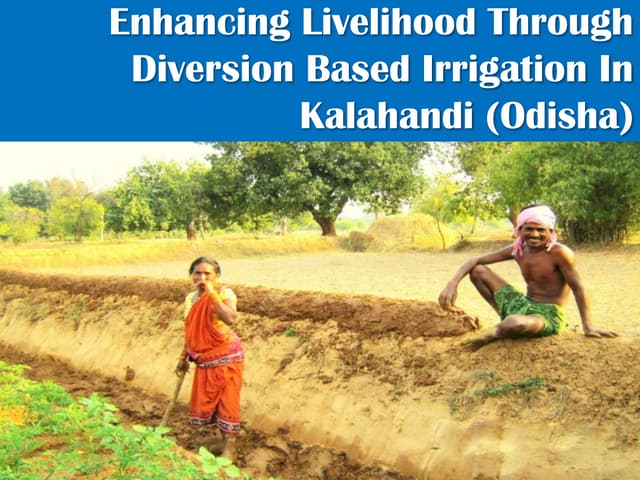 Enhancing Livelihood Through Diversion Based Irrigation In Kalahandi (Odisha)